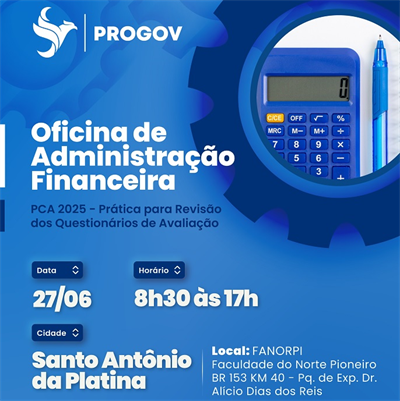 PROGOV

0
C/CE OFF √ %
MRC M− M+ ÷
7 8 9 ×
5 6 −
3 +

Oficina de Administração Financeira

PCA 2025 - Prática para Revisão dos Questionários de Avaliação

Data
27/06

Horário
8h30 às 17h

Cidade
Santo Antônio da Platina

Local: FANORPI
Faculdade do Norte Pioneiro
BR 153 KM 40 - Pq. de Exp. Dr. Alício Dias dos Reis